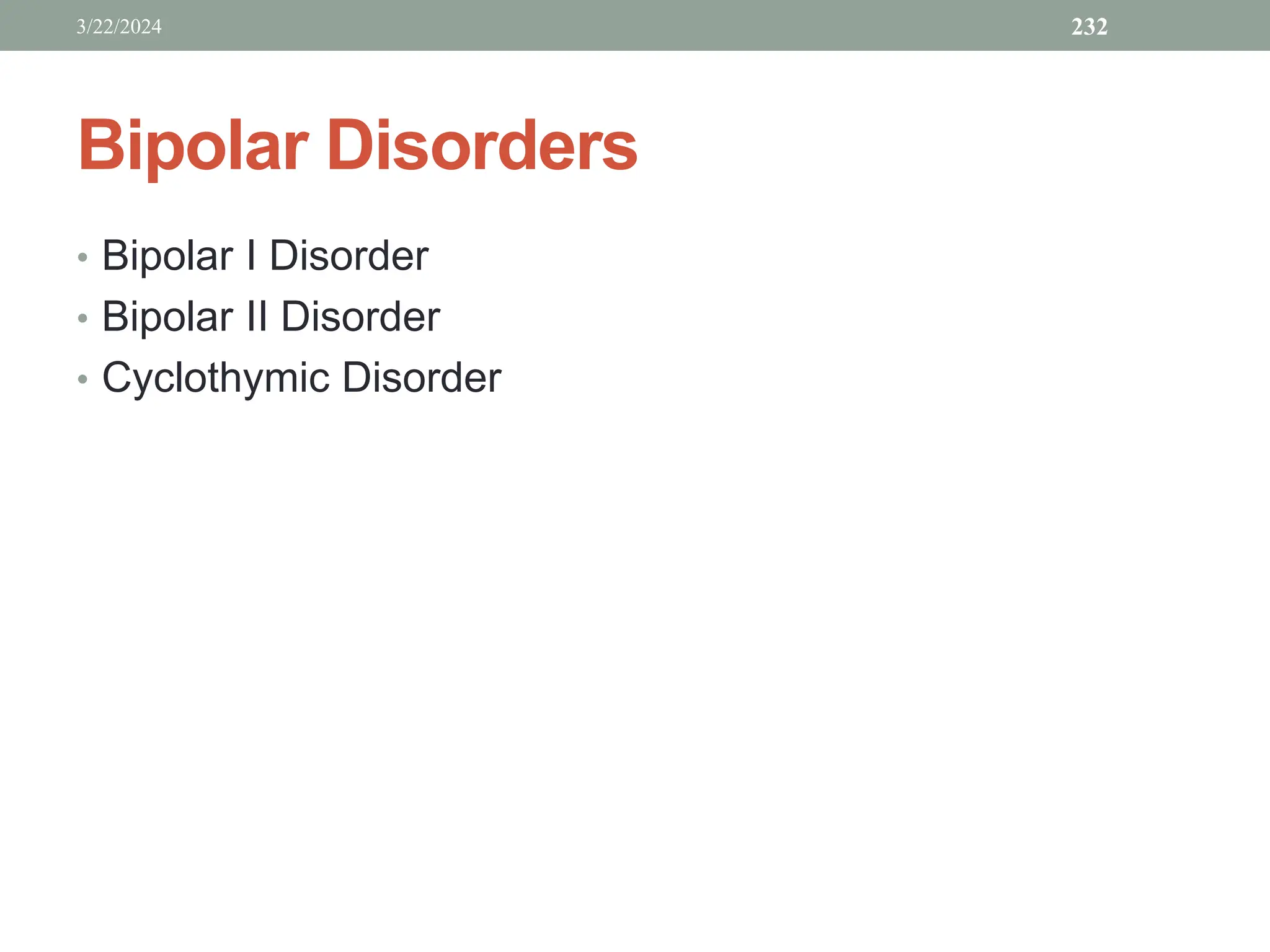 3/22/2024

232

Bipolar Disorders

• Bipolar I Disorder
• Bipolar II Disorder
• Cyclothymic Disorder